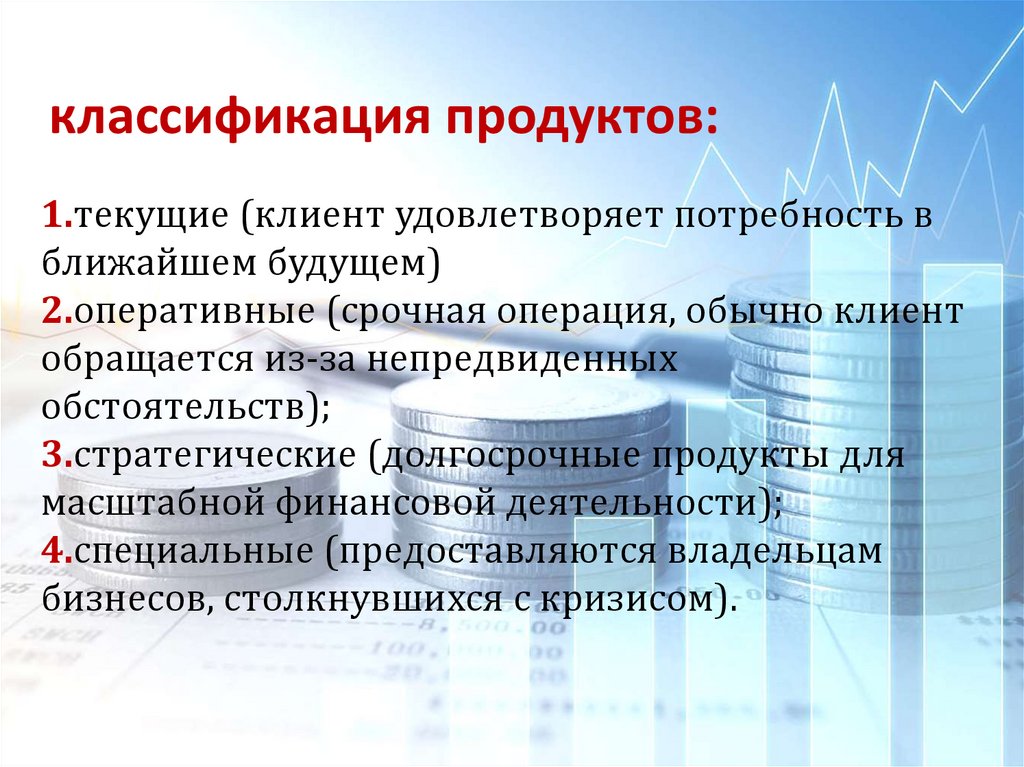 классификация продуктов:

1.текущие (клиент удовлетворяет потребность в ближайшем будущем)
2.оперативные (срочная операция, обычно клиент обращается из-за непредвиденных обстоятельств);
3.стратегические (долгосрочные продукты для масштабной финансовой деятельности);
4.специальные (предоставляются владельцам бизнесов, столкнувшихся с кризисом).